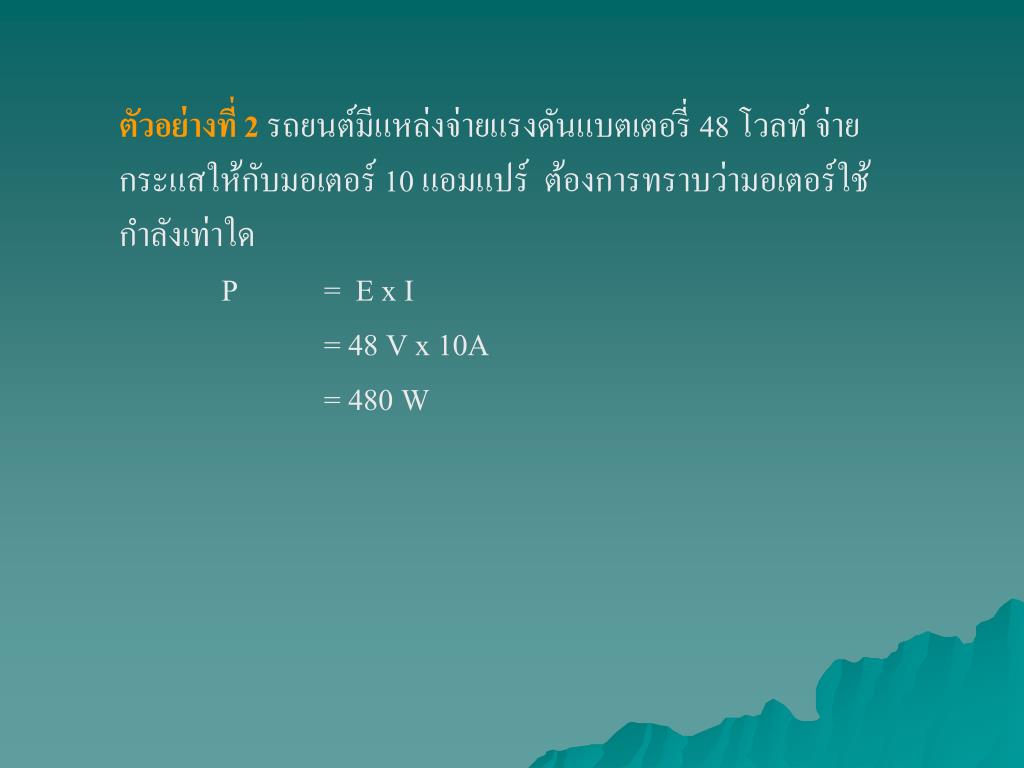 ตัวอย่างที่ 2 รถยนต์มีแหล่งจ่ายแรงดันแบตเตอรี่ 48 โวลท์ จ่ายกระแสให้กับมอเตอร์ 10 แอมแปร์ ต้องการทราบว่ามอเตอร์ใช้กำลังเท่าใด

P = E x I

= 48 V x 10A

= 480 W